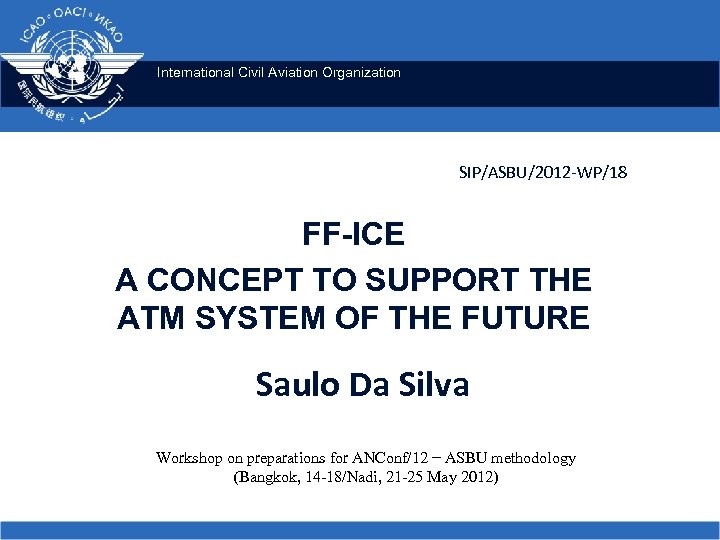 ICAO • OACI • ИКАО

International Civil Aviation Organization

SIP/ASBU/2012-WP/18

FF-ICE
A CONCEPT TO SUPPORT THE ATM SYSTEM OF THE FUTURE

Saulo Da Silva

Workshop on preparations for ANConf/12 – ASBU methodology
(Bangkok, 14-18/Nadi, 21-25 May 2012)